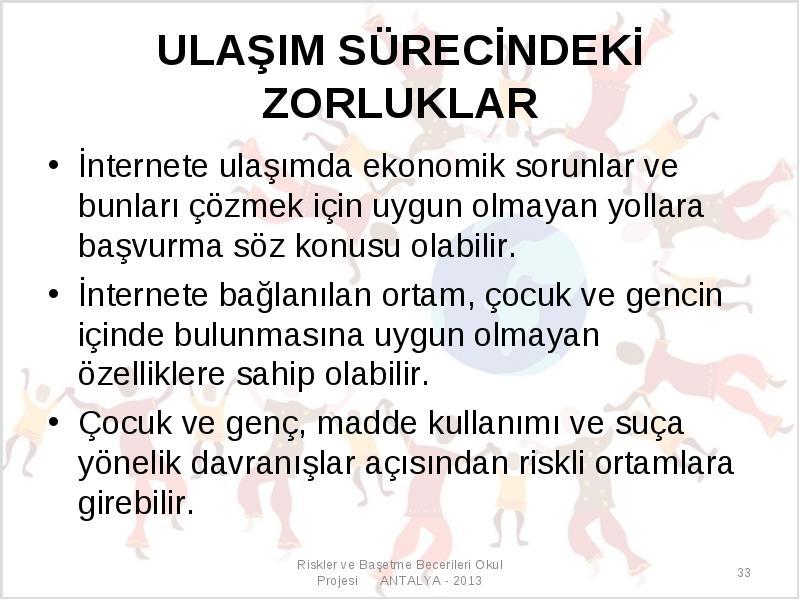 ULAŞIM SÜRECİNDEKİ ZORLUKLAR

• İnternete ulaşımda ekonomik sorunlar ve bunları çözmek için uygun olmayan yollara başvurma söz konusu olabilir.
• İnternete bağlanılan ortam, çocuk ve gencin içinde bulunmasına uygun olmayan özelliklere sahip olabilir.
• Çocuk ve genç, madde kullanımı ve suça yönelik davranışlar açısından riskli ortamlara girebilir.

Riskler ve Başetme Becerileri Okul Projesi ANTALYA - 2013

33